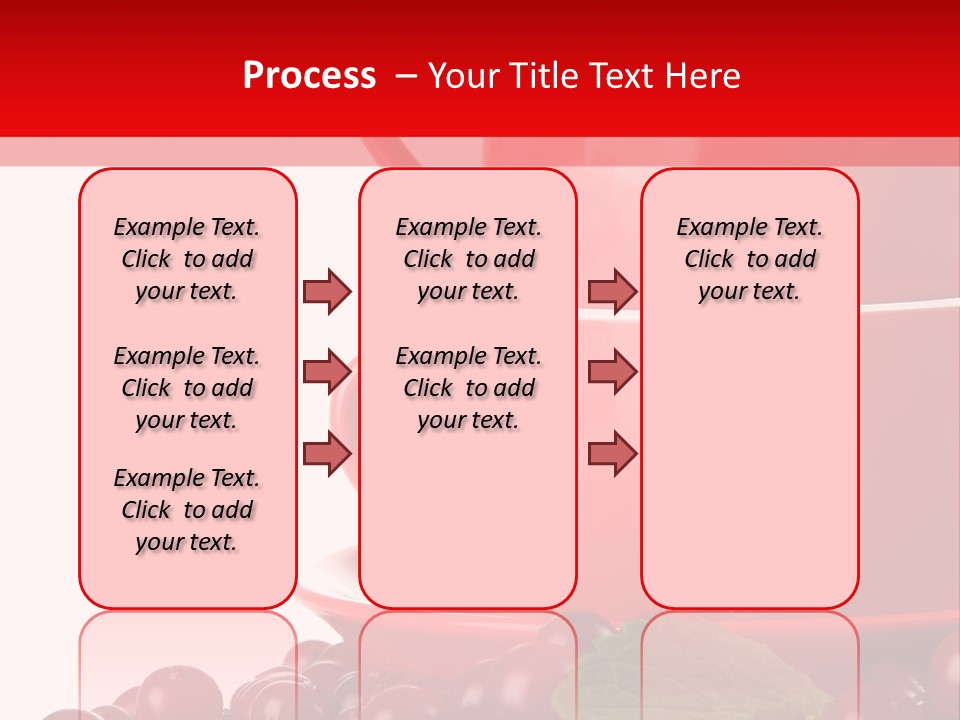 Process – Your Title Text Here

Example Text. Click to add your text.

Example Text. Click to add your text.

Example Text. Click to add your text.

Example Text. Click to add your text.

Example Text. Click to add your text.

Example Text. Click to add your text.